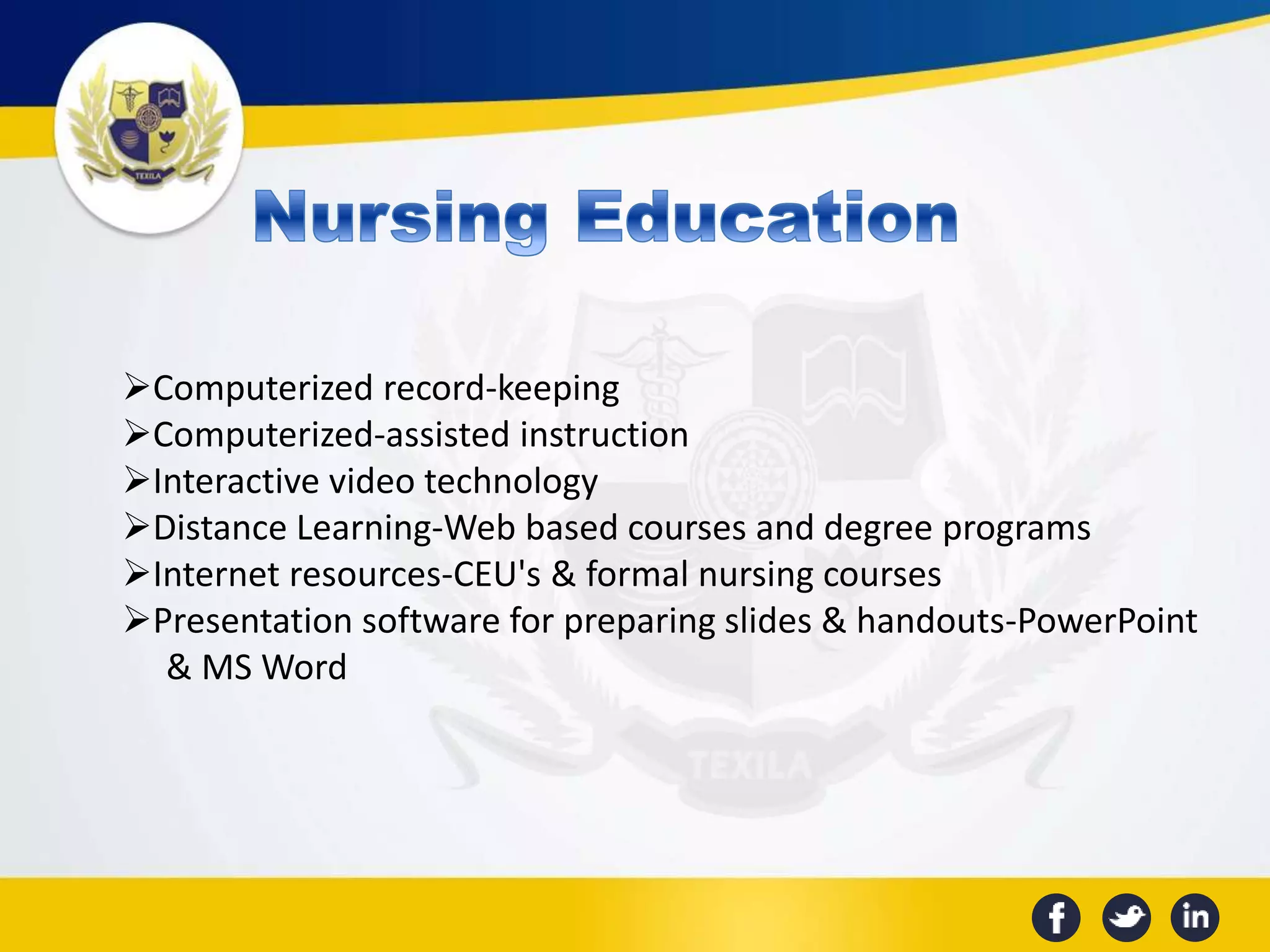 TEXILA

Nursing Education

➢Computerized record-keeping
➢Computerized-assisted instruction
➢Interactive video technology
➢Distance Learning-Web based courses and degree programs
➢Internet resources-CEU's & formal nursing courses
➢Presentation software for preparing slides & handouts-PowerPoint & MS Word

TEXILA

f in